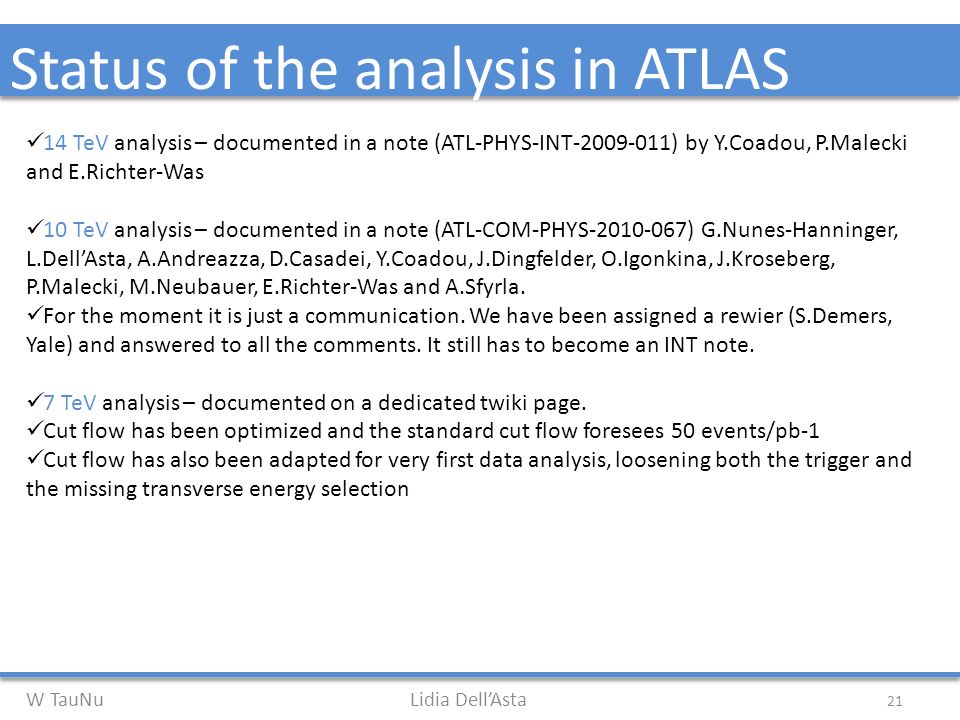 Status of the analysis in ATLAS

✓14 TeV analysis – documented in a note (ATL-PHYS-INT-2009-011) by Y.Coadou, P.Malecki and E.Richter-Was

✓10 TeV analysis – documented in a note (ATL-COM-PHYS-2010-067) G.Nunes-Hanninger, L.Dell'Asta, A.Andreazza, D.Casadei, Y.Coadou, J.Dingfelder, O.Igonkina, J.Kroseberg, P.Malecki, M.Neubauer, E.Richter-Was and A.Sfyrla.
✓For the moment it is just a communication. We have been assigned a rewier (S.Demers, Yale) and answered to all the comments. It still has to become an INT note.

✓7 TeV analysis – documented on a dedicated twiki page.
✓Cut flow has been optimized and the standard cut flow foresees 50 events/pb-1
✓Cut flow has also been adapted for very first data analysis, loosening both the trigger and the missing transverse energy selection

W TauNu
Lidia Dell'Asta
21